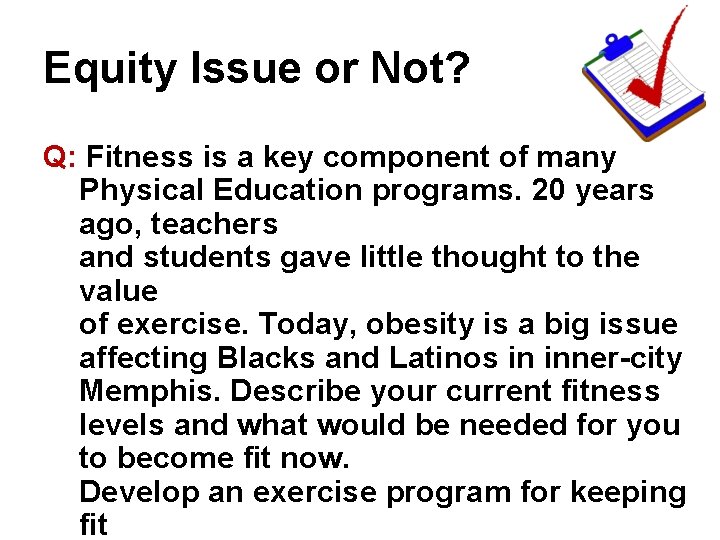 Equity Issue or Not?

Q: Fitness is a key component of many Physical Education programs. 20 years ago, teachers
and students gave little thought to the value
of exercise. Today, obesity is a big issue affecting Blacks and Latinos in inner-city Memphis. Describe your current fitness levels and what would be needed for you to become fit now.
Develop an exercise program for keeping fit